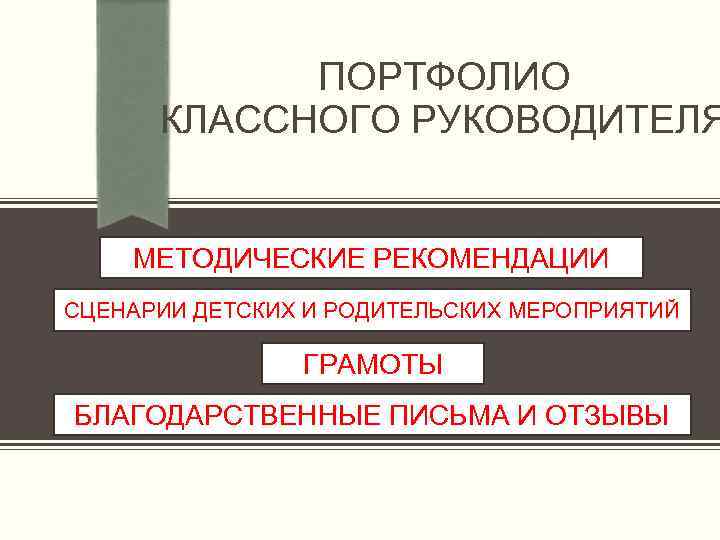 ПОРТФОЛИО
КЛАССНОГО РУКОВОДИТЕЛЯ

МЕТОДИЧЕСКИЕ РЕКОМЕНДАЦИИ

СЦЕНАРИИ ДЕТСКИХ И РОДИТЕЛЬСКИХ МЕРОПРИЯТИЙ

ГРАМОТЫ

БЛАГОДАРСТВЕННЫЕ ПИСЬМА И ОТЗЫВЫ